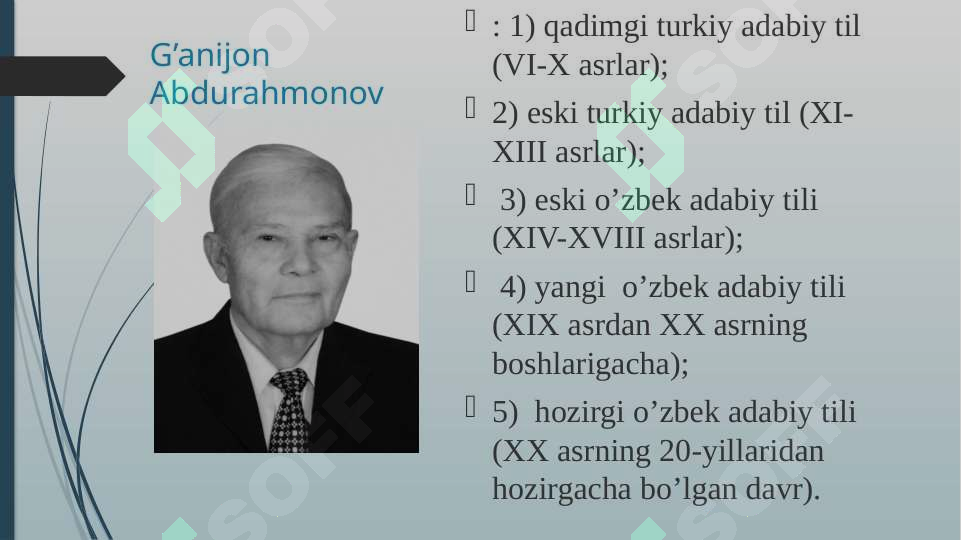 G’anijon Abdurahmonov

: 1) qadimgi turkiy adabiy til (VI-X asrlar);

2) eski turkiy adabiy til (XI-XIII asrlar);

3) eski o’zbek adabiy tili (XIV-XVIII asrlar);

4) yangi o’zbek adabiy tili (XIX asrdan XX asrning boshlarigacha);

5) hozirgi o’zbek adabiy tili (XX asrning 20-yillaridan hozirgacha bo’lgan davr).